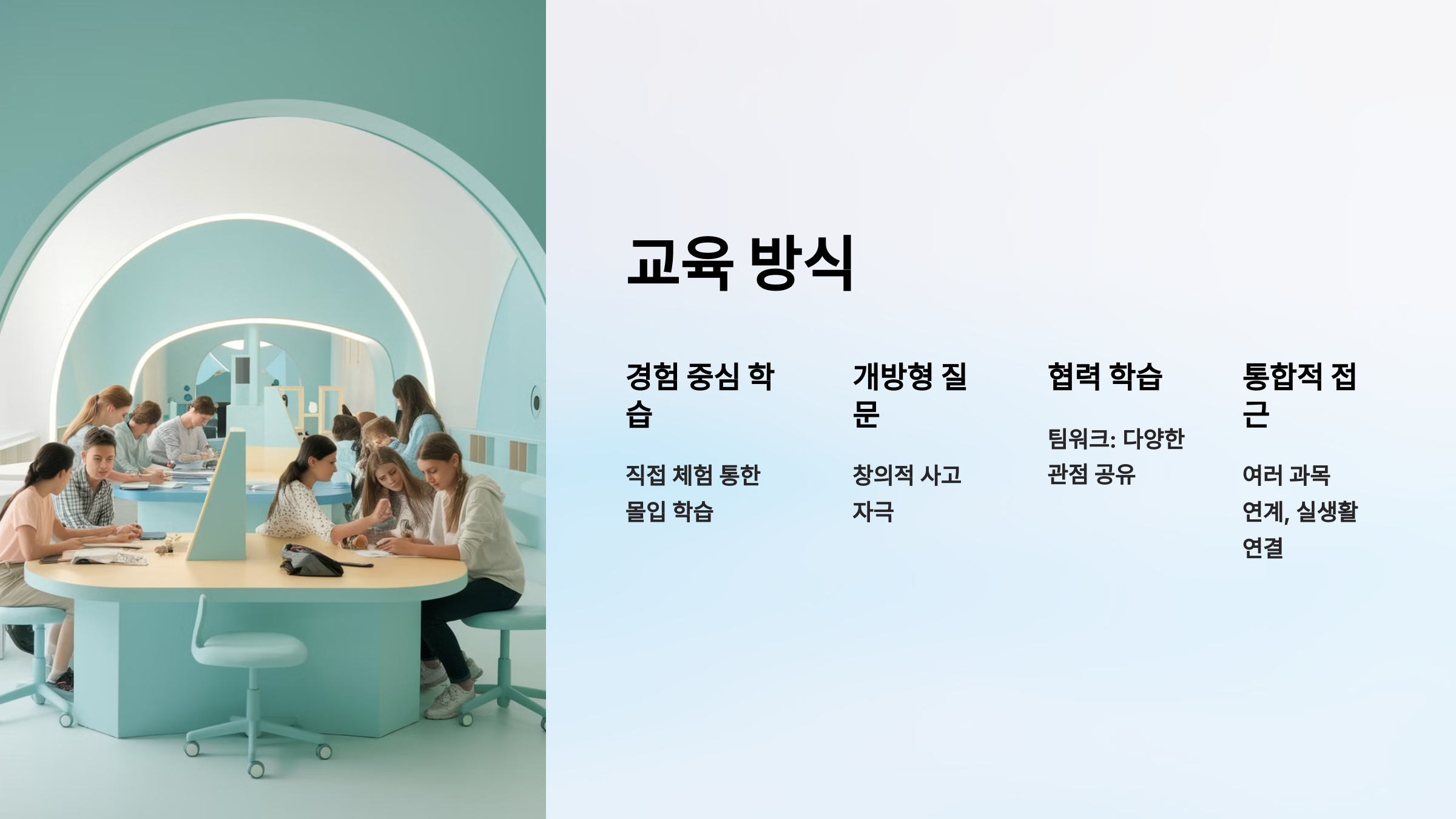 교육 방식

경험 중심 학습

직접 체험 통한 몰입 학습

개방형 질문

창의적 사고 자극

협력 학습

팀워크: 다양한 관점 공유

통합적 접근

여러 과목 연계, 실생활 연결